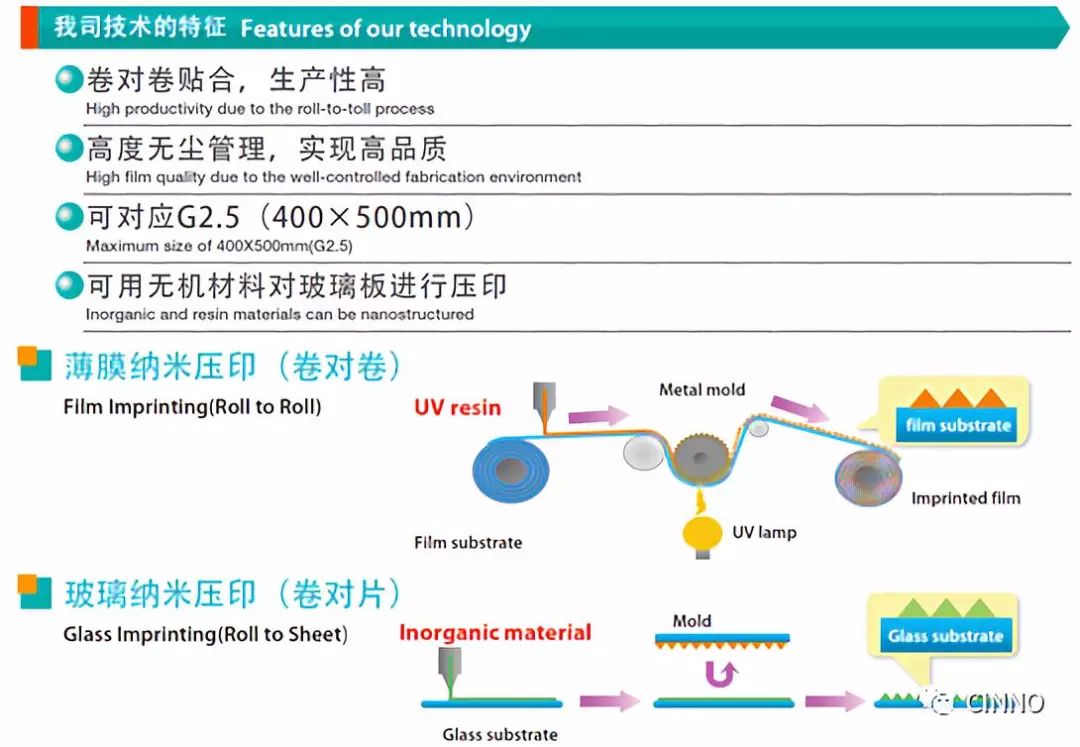 我司技术的特征 Features of our technology

卷对卷贴合，生产性高
High productivity due to the roll-to-toll process

高度无尘管理，实现高品质
High film quality due to the well-controlled fabrication environment

可对应G2.5（400×500mm）
Maximum size of 400X500mm(G2.5)

可用无机材料对玻璃板进行压印
Inorganic and resin materials can be nanostructured

薄膜纳米压印（卷对卷）
Film Imprinting(Roll to Roll)

UV resin

Metal mold

film substrate

Imprinted film

UV lamp

Film substrate

玻璃纳米压印（卷对片）
Glass Imprinting(Roll to Sheet)

Inorganic material

Mold

Glass substrate

Glass substrate

CINNO